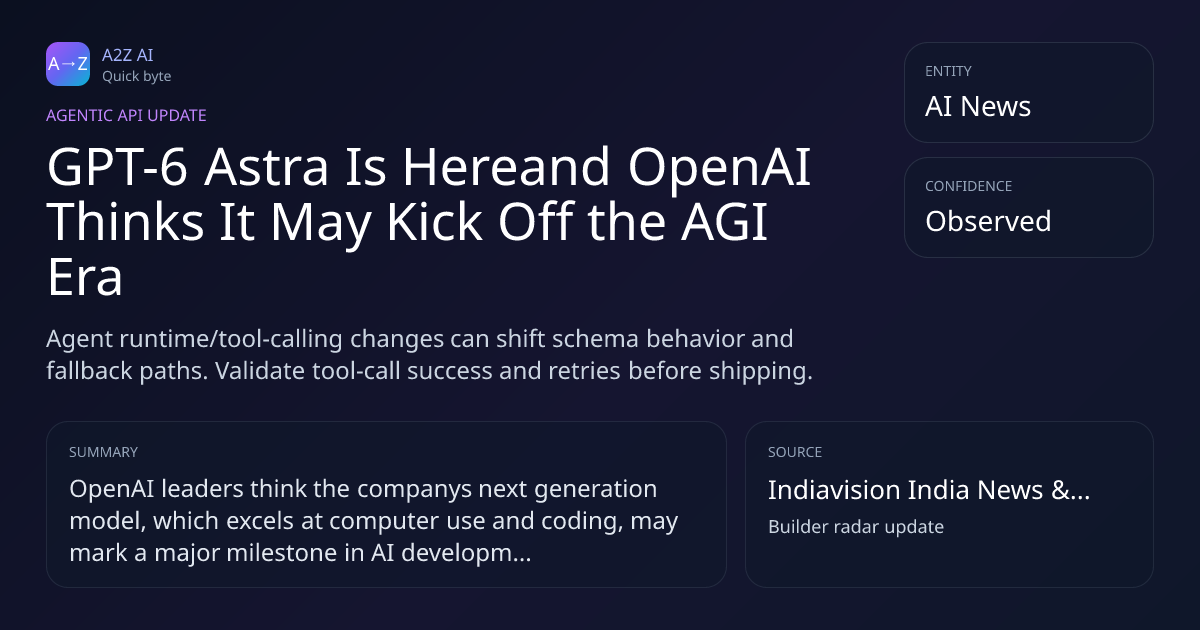 A→Z

A2Z AI
Quick byte

AGENTIC API UPDATE

GPT-6 Astra Is Hereand OpenAI Thinks It May Kick Off the AGI Era

Agent runtime/tool-calling changes can shift schema behavior and fallback paths. Validate tool-call success and retries before shipping.

ENTITY
AI News

CONFIDENCE
Observed

SUMMARY
OpenAI leaders think the companys next generation model, which excels at computer use and coding, may mark a major milestone in AI developm...

SOURCE
Indiavision India News &...
Builder radar update